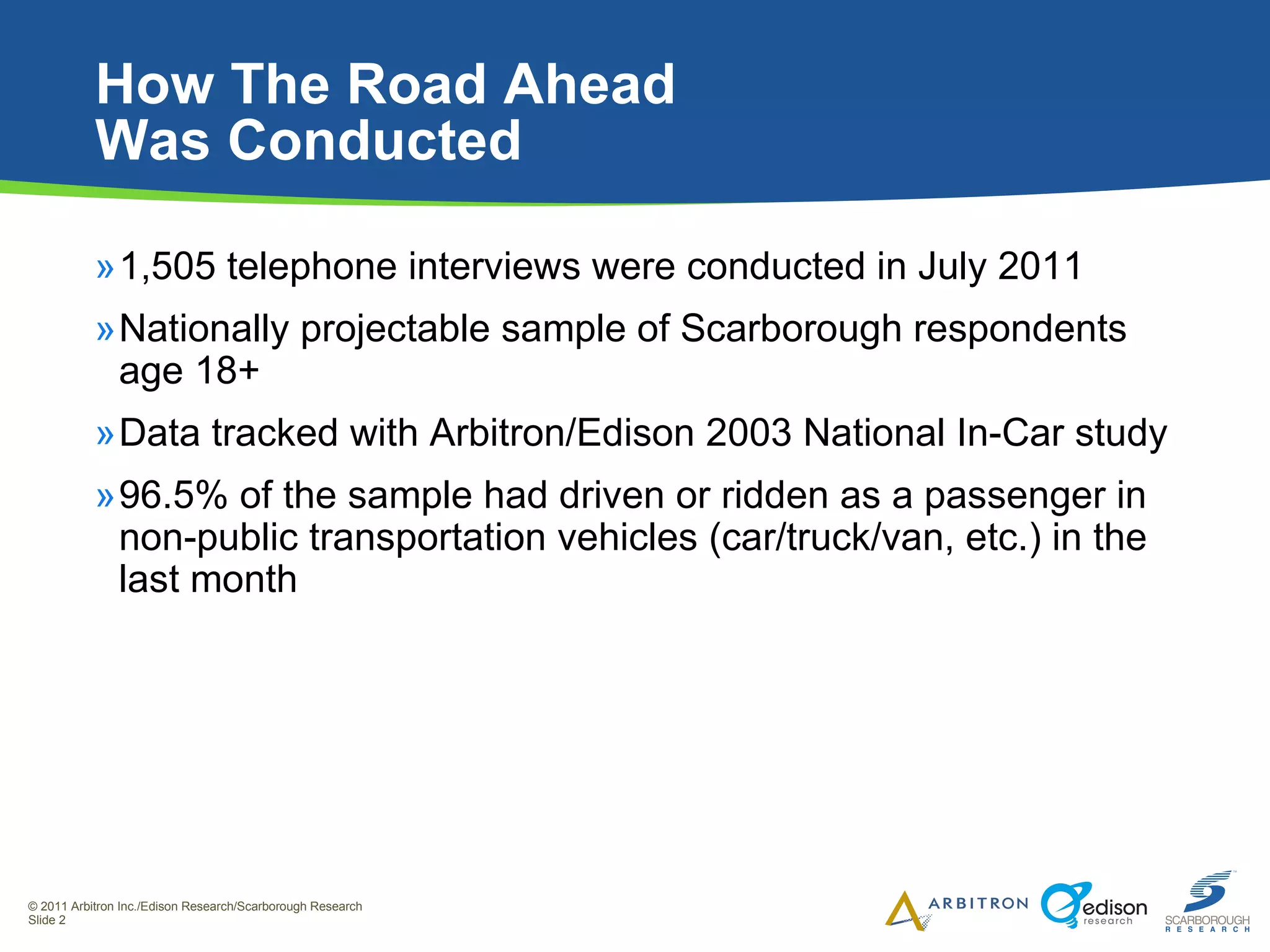 How The Road Ahead Was Conducted

» 1,505 telephone interviews were conducted in July 2011

» Nationally projectable sample of Scarborough respondents age 18+

» Data tracked with Arbitron/Edison 2003 National In-Car study

» 96.5% of the sample had driven or ridden as a passenger in non-public transportation vehicles (car/truck/van, etc.) in the last month

© 2011 Arbitron Inc./Edison Research/Scarborough Research
Slide 2

ARBITRON edison research SCARBOROUGH RESEARCH